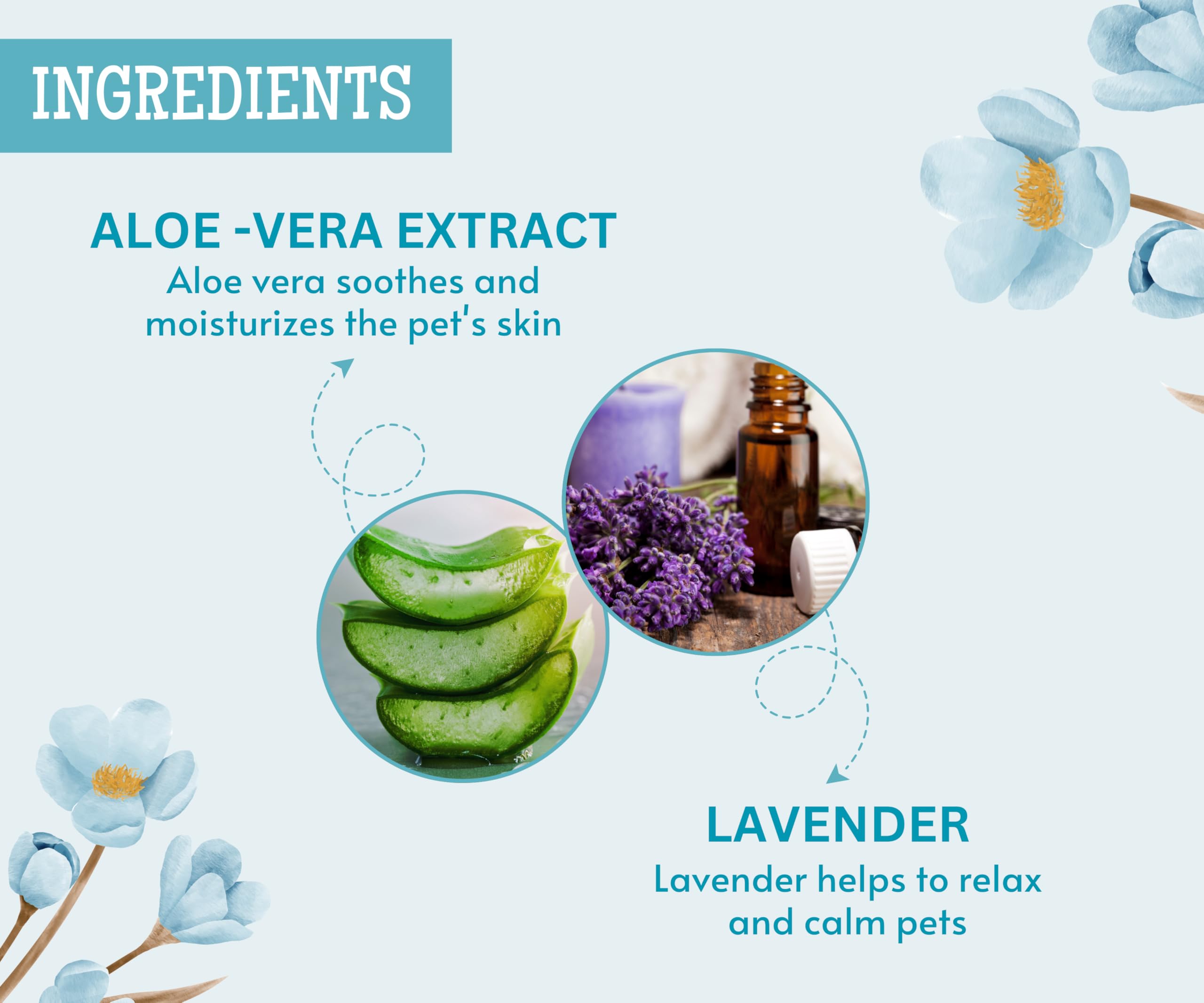 INGREDIENTS

ALOE -VERA EXTRACT

Aloe vera soothes and moisturizes the pet's skin

LAVENDER

Lavender helps to relax and calm pets